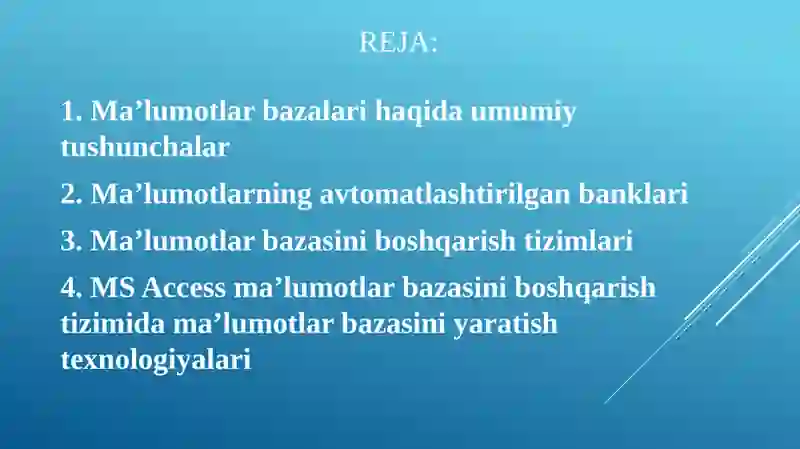 REJA:

1. Ma’lumotlar bazalari haqida umumiy tushunchalar

2. Ma’lumotlarning avtomatlashtirilgan banklari

3. Ma’lumotlar bazasini boshqarish tizimlari

4. MS Access ma’lumotlar bazasini boshqarish tizimida ma’lumotlar bazasini yaratish texnologiyalari